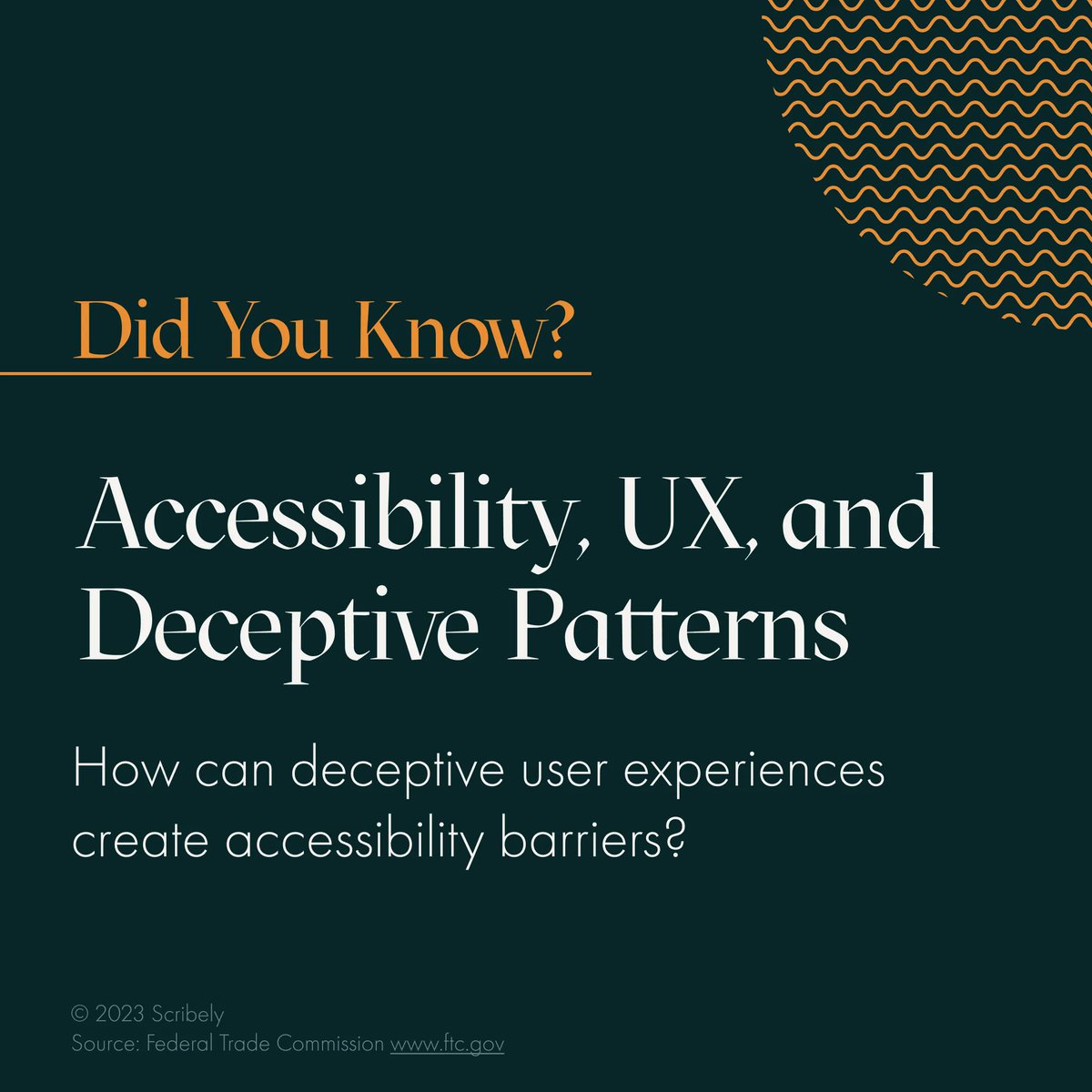 Did You Know?

Accessibility, UX, and Deceptive Patterns

How can deceptive user experiences create accessibility barriers?

© 2023 Scribely
Source: Federal Trade Commission www.ftc.gov